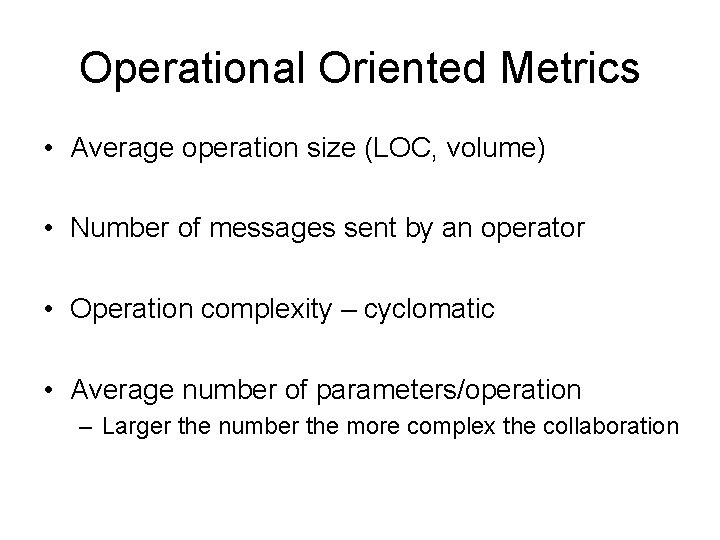 Operational Oriented Metrics

• Average operation size (LOC, volume)

• Number of messages sent by an operator

• Operation complexity – cyclomatic

• Average number of parameters/operation
– Larger the number the more complex the collaboration